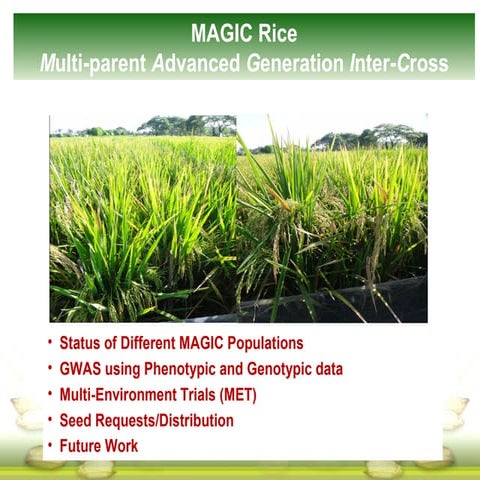 MAGIC Rice
Multi-parent Advanced Generation Inter-Cross

• Status of Different MAGIC Populations
• GWAS using Phenotypic and Genotypic data
• Multi-Environment Trials (MET)
• Seed Requests/Distribution
• Future Work